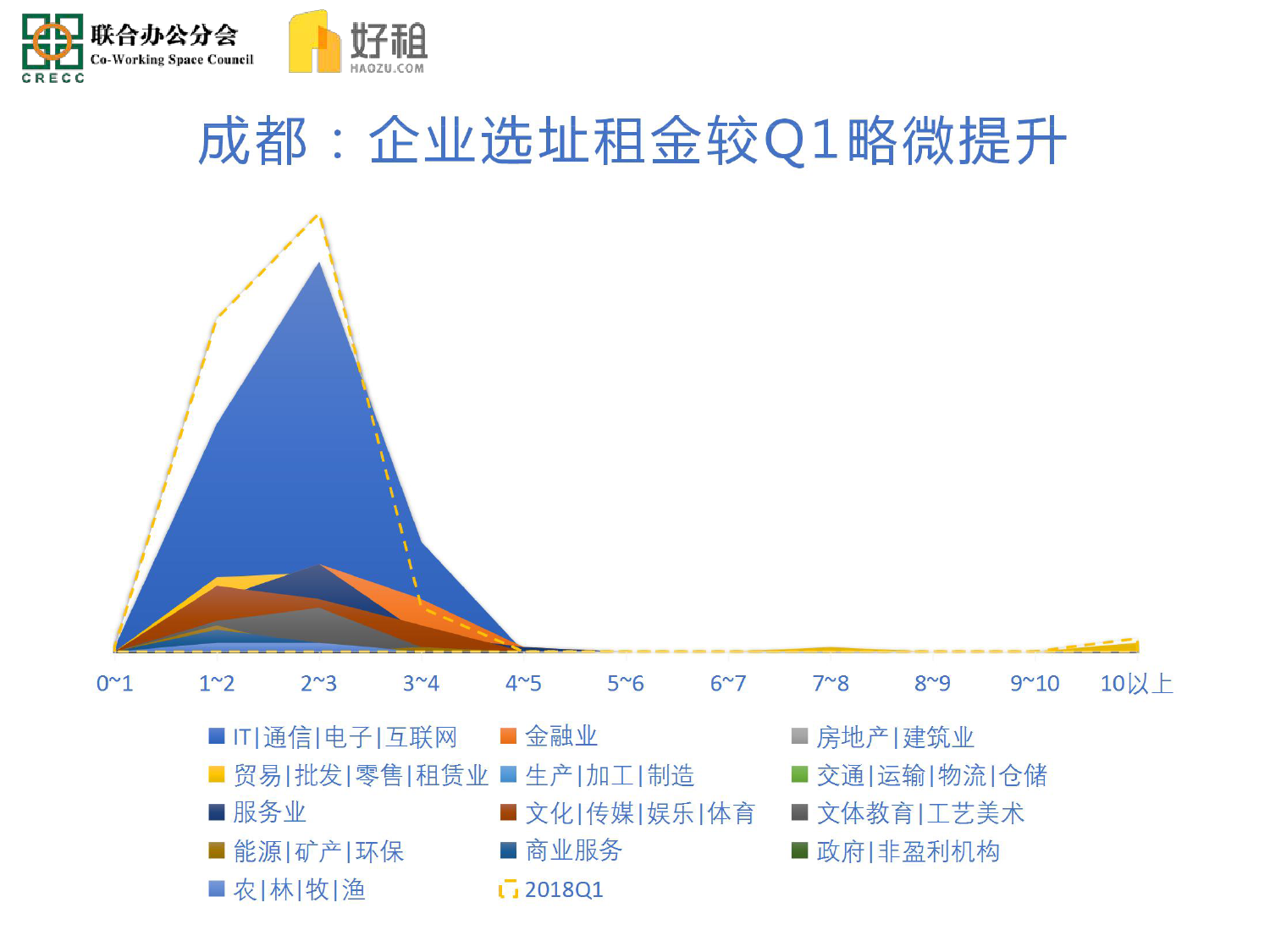 联合办公分会
Co-Working Space Council
CRECC

好租
HAOZU.COM

成都：企业选址租金较Q1略微提升

0~1
1~2
2~3
3~4
4~5
5~6
6~7
7~8
8~9
9~10
10以上

IT|通信|电子|互联网
金融业
房地产|建筑业
贸易|批发|零售|租赁业
生产|加工|制造
交通|运输|物流|仓储
服务业
文化|传媒|娱乐|体育
文体教育|工艺美术
能源|矿产|环保
商业服务
政府|非盈利机构
农|林|牧|渔
2018Q1